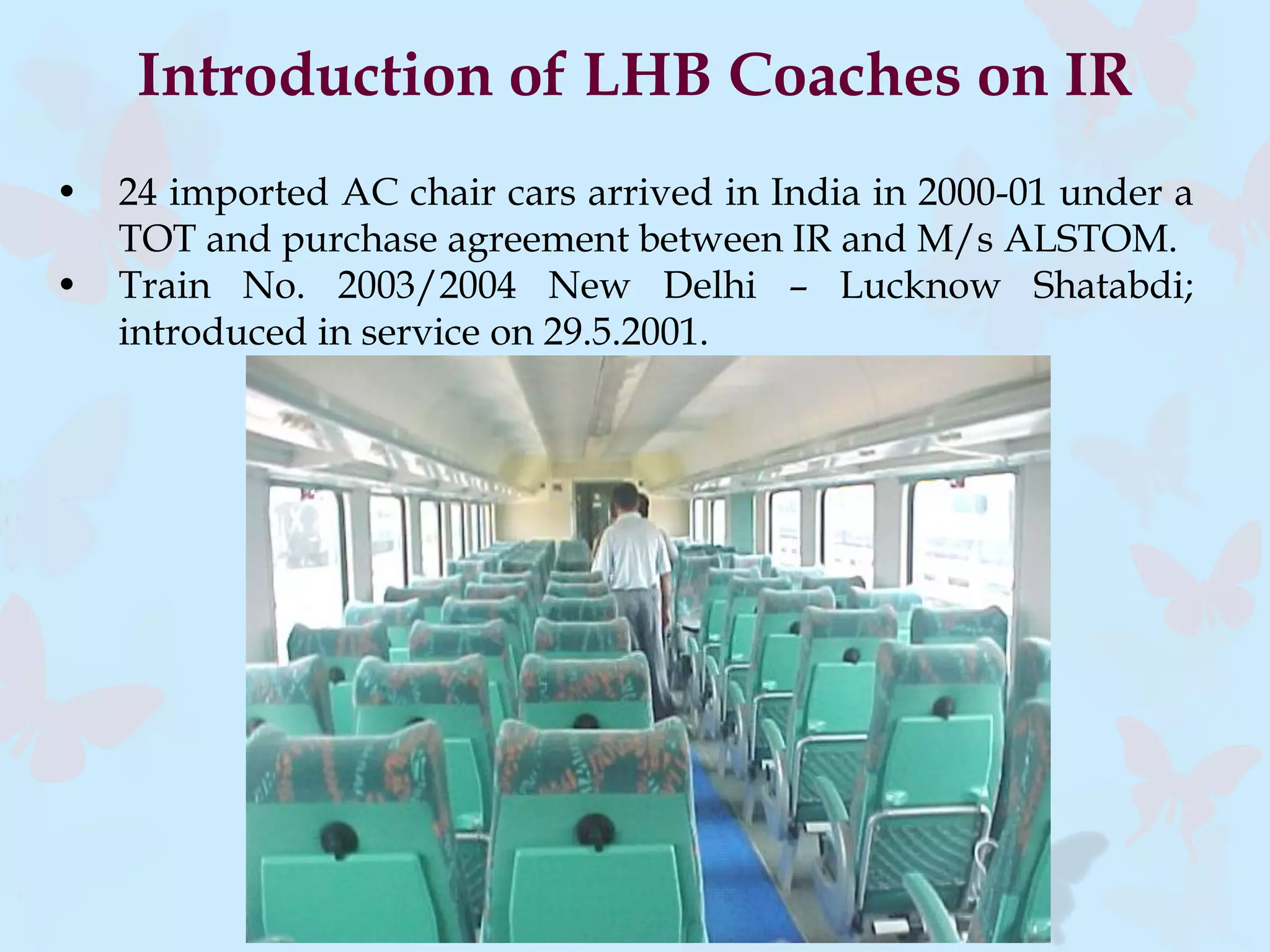 Introduction of LHB Coaches on IR

• 24 imported AC chair cars arrived in India in 2000-01 under a TOT and purchase agreement between IR and M/s ALSTOM.
• Train No. 2003/2004 New Delhi – Lucknow Shatabdi; introduced in service on 29.5.2001.